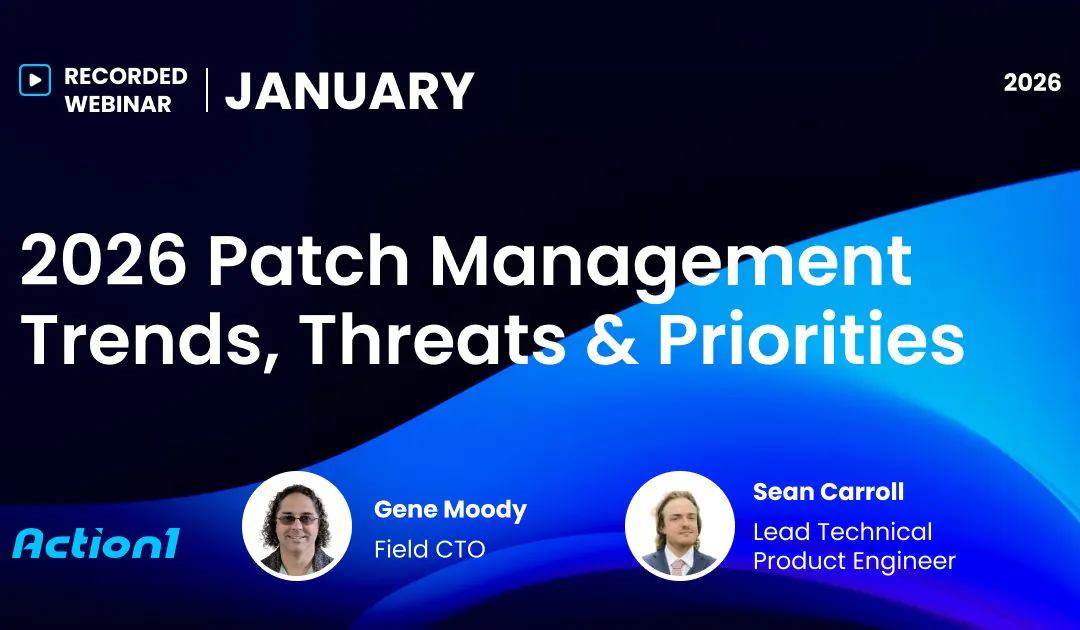 RECORDED WEBINAR | JANUARY

2026

2026 Patch Management Trends, Threats & Priorities

Action1

Gene Moody
Field CTO

Sean Carroll
Lead Technical Product Engineer